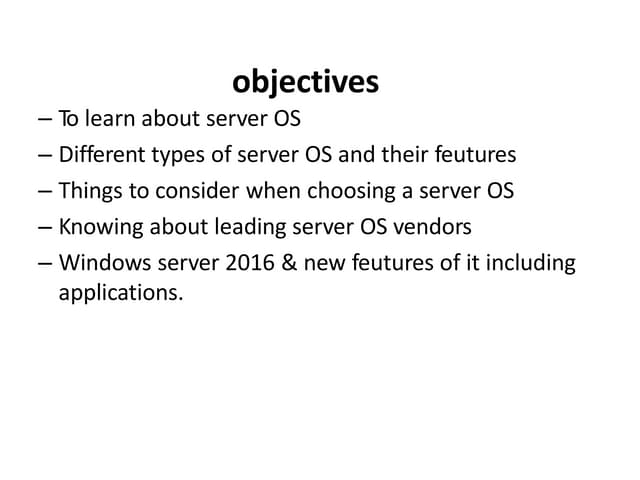 objectives

– To learn about server OS
– Different types of server OS and their feutures
– Things to consider when choosing a server OS
– Knowing about leading server OS vendors
– Windows server 2016 & new feutures of it including applications.